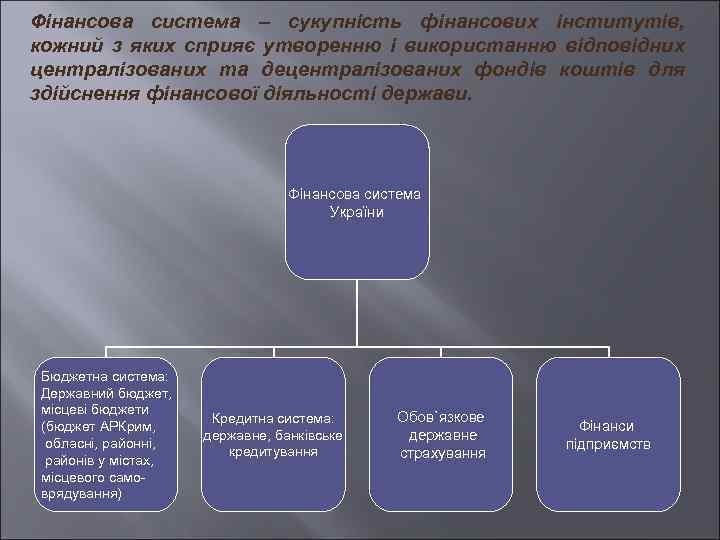 Фінансова система – сукупність фінансових інститутів, кожний з яких сприяє утворенню і використанню відповідних централізованих та децентралізованих фондів коштів для здійснення фінансової діяльності держави.

Фінансова система України

Бюджетна система: Державний бюджет, місцеві бюджети (бюджет АРКрим, обласні, районні, районів у містах, місцевого самоврядування)

Кредитна система: державне, банківське кредитування

Обов`язкове державне страхування

Фінанси підприємств